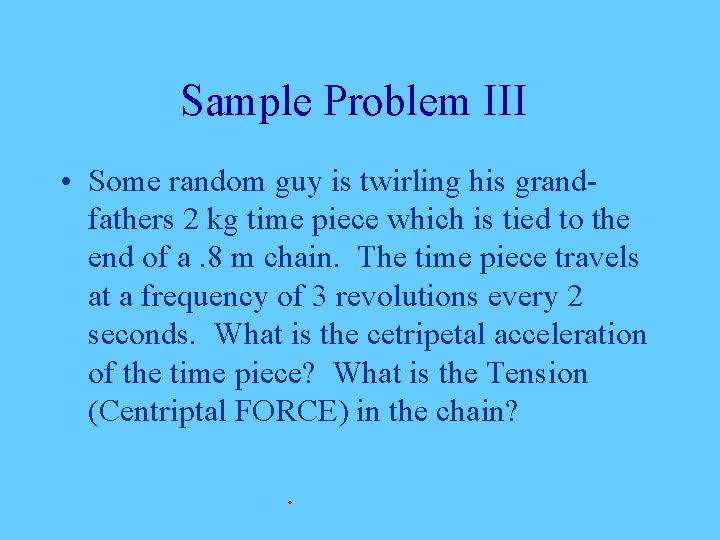 Sample Problem III

• Some random guy is twirling his grandfathers 2 kg time piece which is tied to the end of a .8 m chain. The time piece travels at a frequency of 3 revolutions every 2 seconds. What is the cetripetal acceleration of the time piece? What is the Tension (Centriptal FORCE) in the chain?